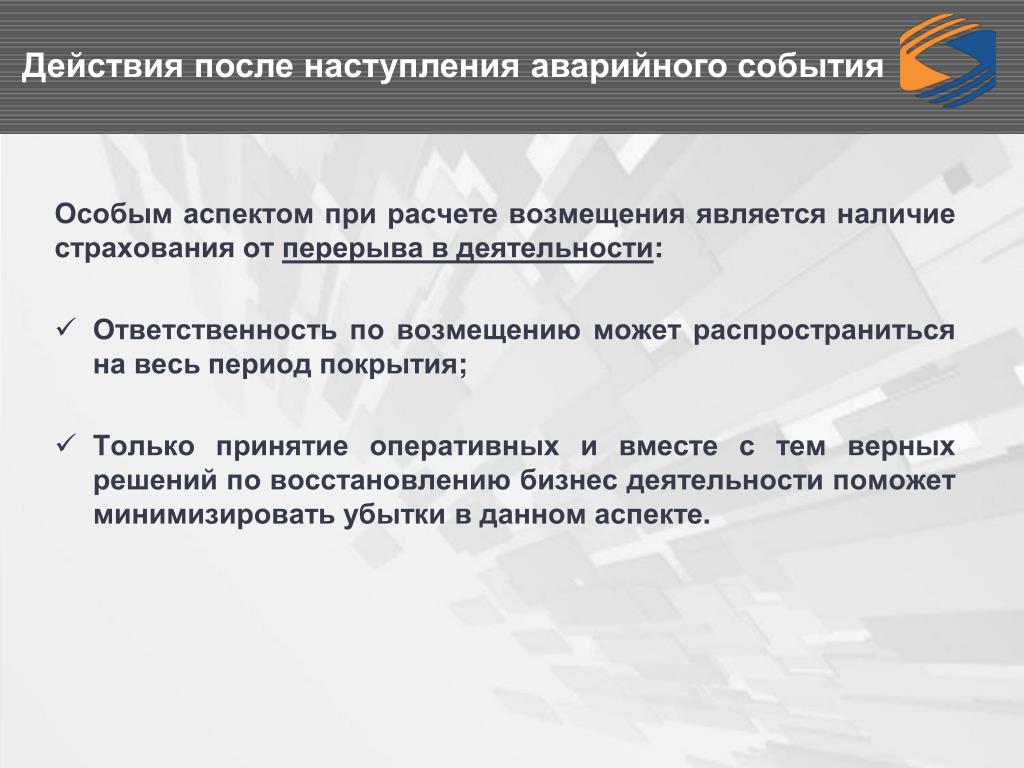 Действия после наступления аварийного события

Особым аспектом при расчете возмещения является наличие страхования от перерыва в деятельности:

✓ Ответственность по возмещению может распространиться на весь период покрытия;

✓ Только принятие оперативных и вместе с тем верных решений по восстановлению бизнес деятельности поможет минимизировать убытки в данном аспекте.